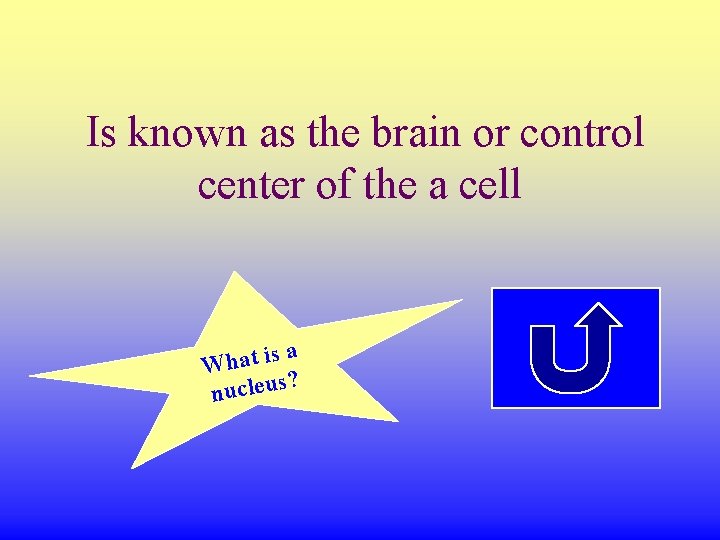 Is known as the brain or control center of the a cell

What is a nucleus?